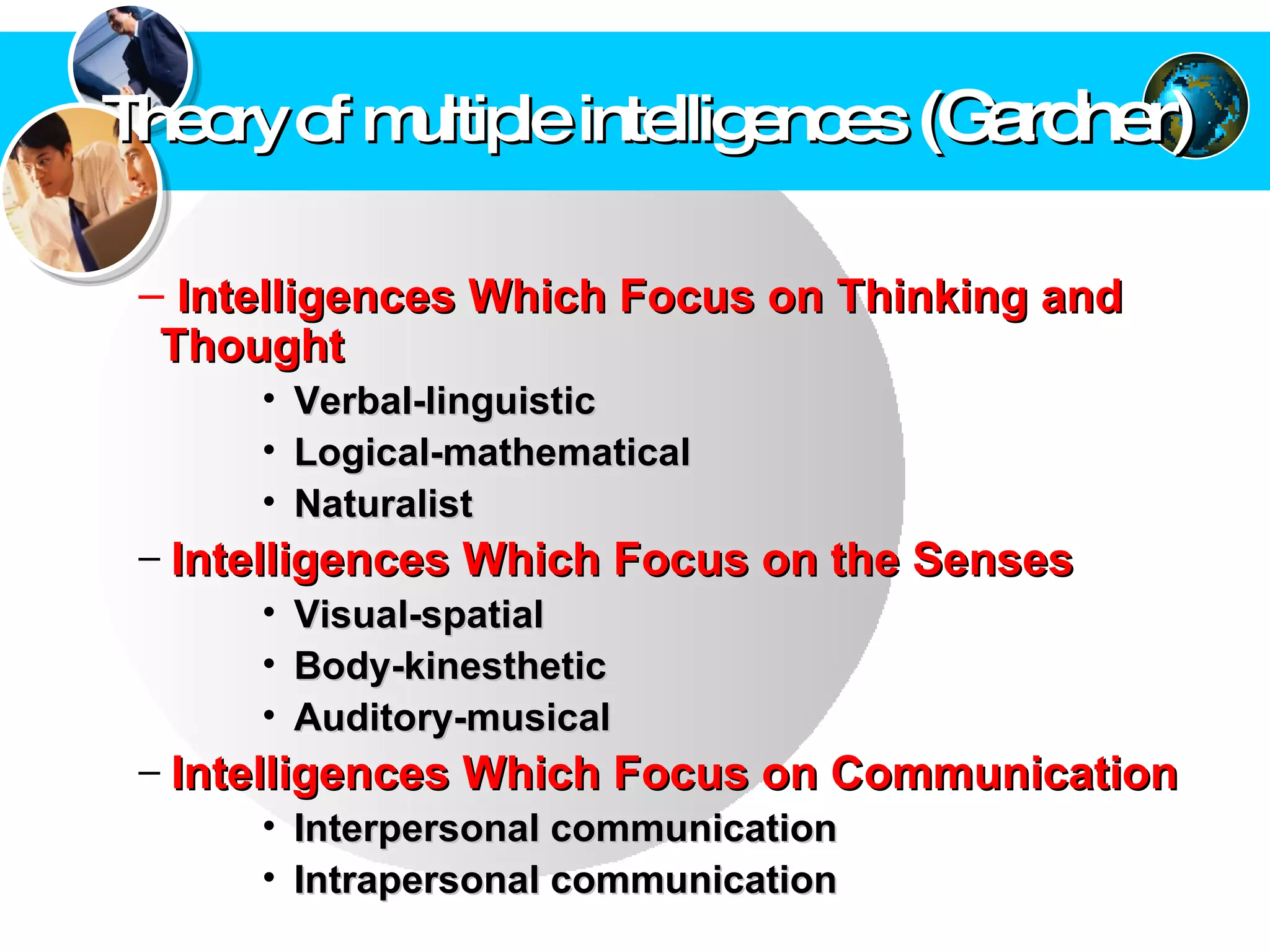 Theory of multiple intelligences (Gardner)

– Intelligences Which Focus on Thinking and Thought

• Verbal-linguistic
• Logical-mathematical
• Naturalist

– Intelligences Which Focus on the Senses

• Visual-spatial
• Body-kinesthetic
• Auditory-musical

– Intelligences Which Focus on Communication

• Interpersonal communication
• Intrapersonal communication